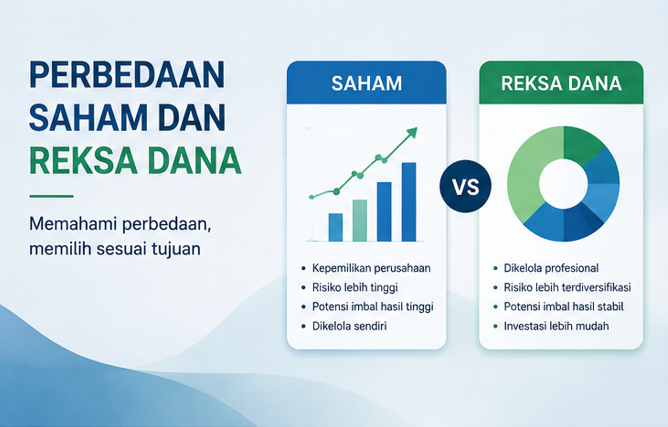 PERBEDAAN SAHAM DAN REKSA DANA

Memahami perbedaan, memilih sesuai tujuan

SAHAM

- Kepemilikan perusahaan
- Risiko lebih tinggi
- Potensi imbal hasil tinggi
- Dikelola sendiri

VS

REKSA DANA

- Dikelola profesional
- Risiko lebih terdiversifikasi
- Potensi imbal hasil stabil
- Investasi lebih mudah